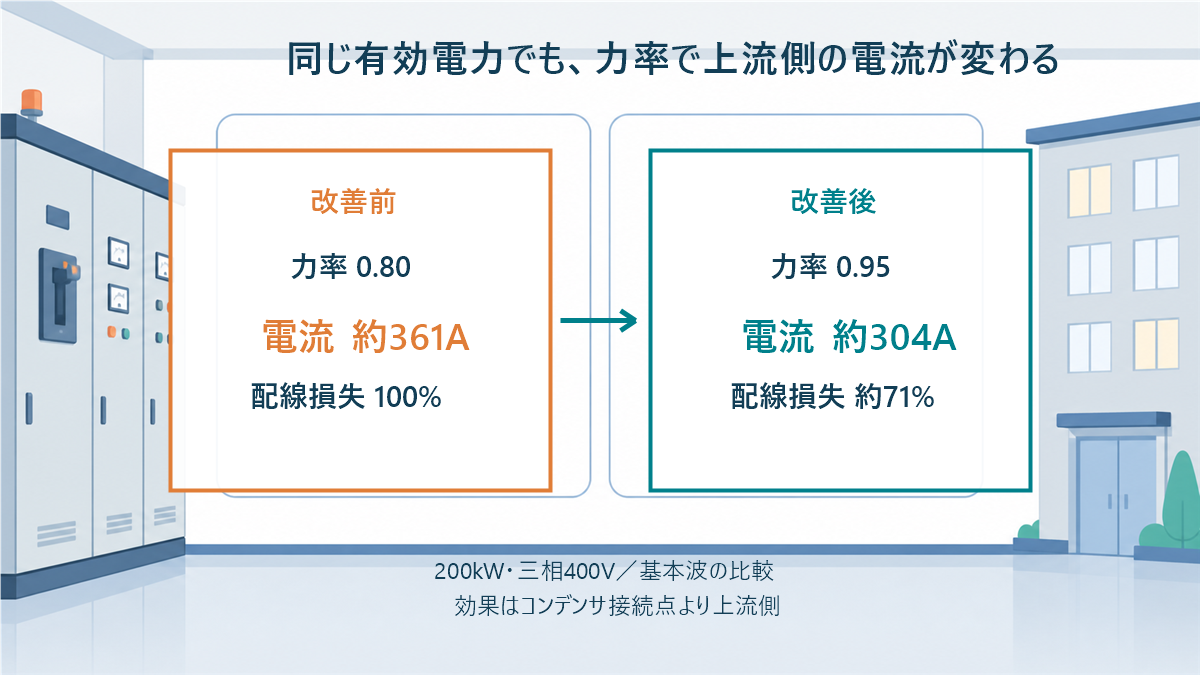 同じ有効電力でも、力率で上流側の電流が変わる

改善前

力率 0.80

電流 約361A

配線損失 100%

改善後

力率 0.95

電流 約304A

配線損失 約71%

200kW・三相400V／基本波の比較
効果はコンデンサ接続点より上流側